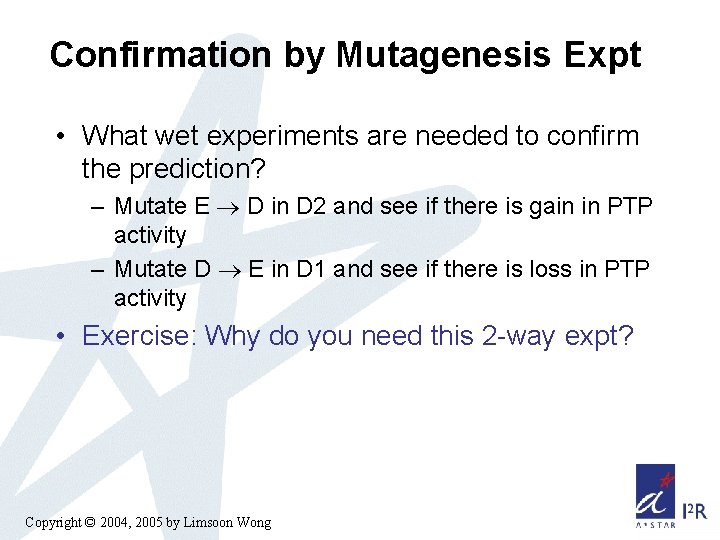 Confirmation by Mutagenesis Expt

• What wet experiments are needed to confirm the prediction?
– Mutate E $\rightarrow$ D in D2 and see if there is gain in PTP activity
– Mutate D $\rightarrow$ E in D1 and see if there is loss in PTP activity

• Exercise: Why do you need this 2-way expt?

Copyright © 2004, 2005 by Limsoon Wong

A*STAR

I²R